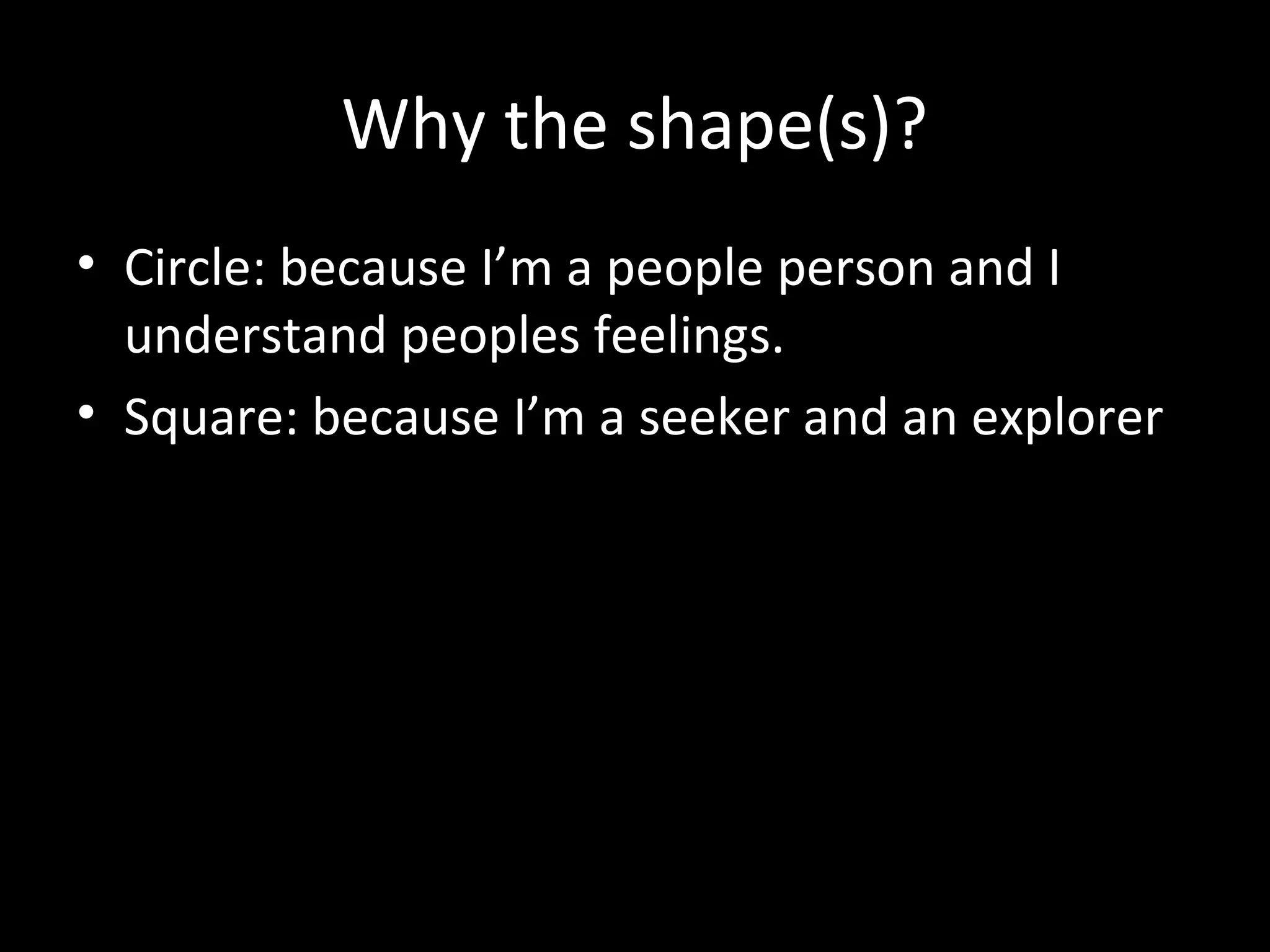 Why the shape(s)?

• Circle: because I’m a people person and I understand peoples feelings.
• Square: because I’m a seeker and an explorer